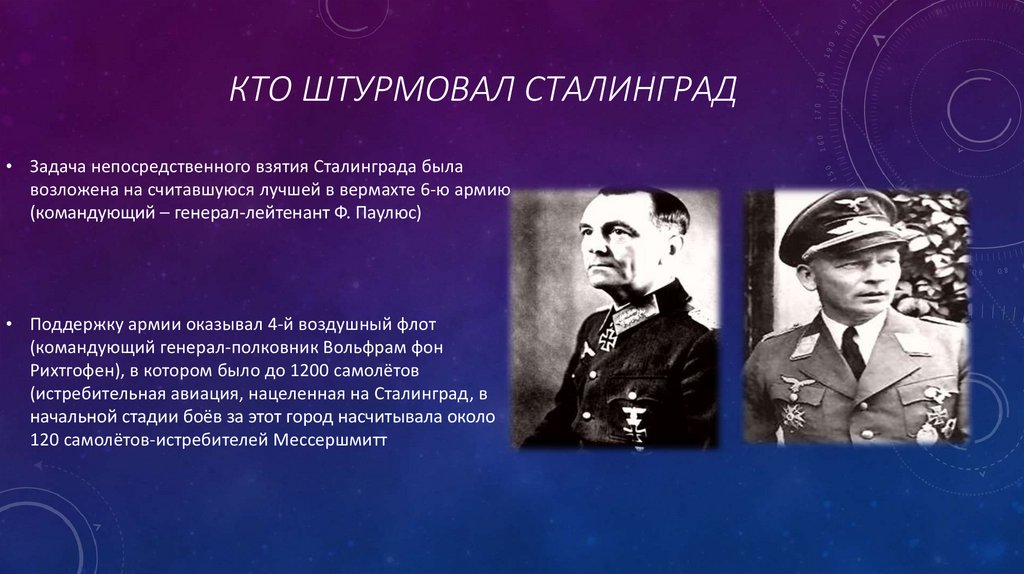 КТО ШТУРМОВАЛ СТАЛИНГРАД

• Задача непосредственного взятия Сталинграда была возложена на считавшуюся лучшей в вермахте 6-ю армию (командующий – генерал-лейтенант Ф. Паулюс)

• Поддержку армии оказывал 4-й воздушный флот (командующий генерал-полковник Вольфрам фон Рихтгофен), в котором было до 1200 самолётов (истребительная авиация, нацеленная на Сталинград, в начальной стадии боёв за этот город насчитывала около 120 самолётов-истребителей Мессершмитт